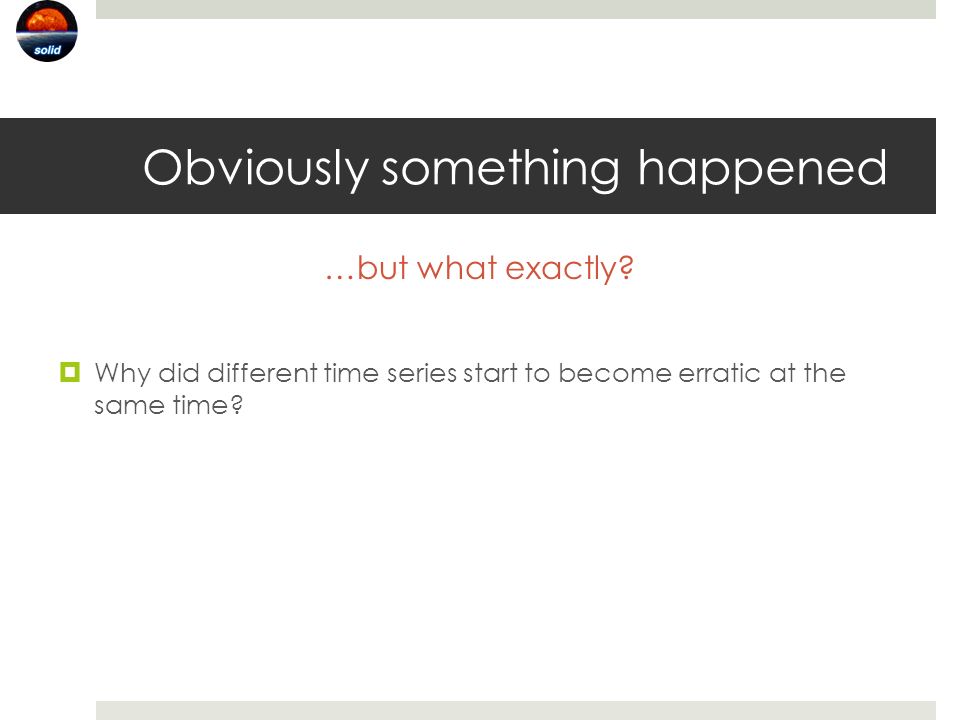 solid

Obviously something happened

…but what exactly?

Why did different time series start to become erratic at the same time?